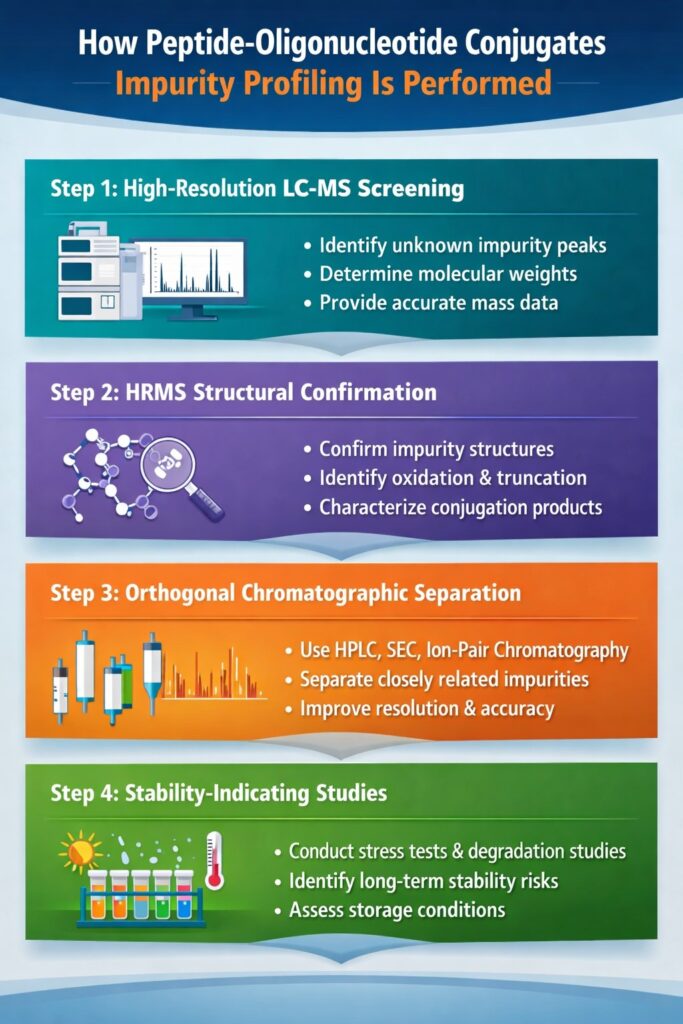 How Peptide-Oligonucleotide Conjugates Impurity Profiling Is Performed

Step 1: High-Resolution LC-MS Screening

• Identify unknown impurity peaks
• Determine molecular weights
• Provide accurate mass data

Step 2: HRMS Structural Confirmation

• Confirm impurity structures
• Identify oxidation & truncation
• Characterize conjugation products

Step 3: Orthogonal Chromatographic Separation

• Use HPLC, SEC, Ion-Pair Chromatography
• Separate closely related impurities
• Improve resolution & accuracy

Step 4: Stability-Indicating Studies

• Conduct stress tests & degradation studies
• Identify long-term stability risks
• Assess storage conditions